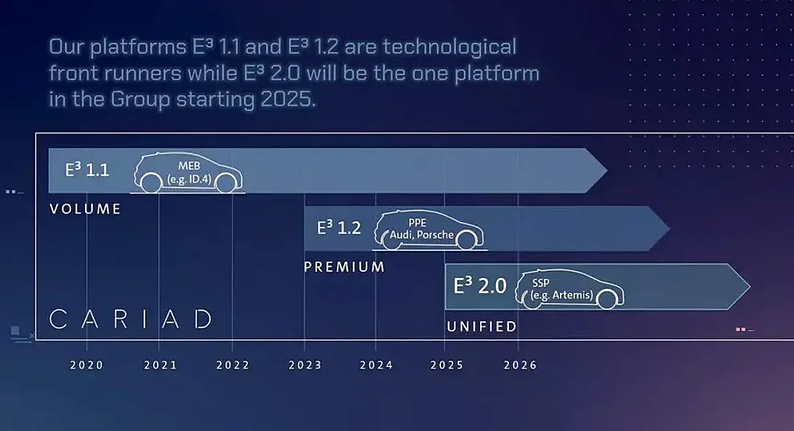 Our platforms E³ 1.1 and E³ 1.2 are technological front runners while E³ 2.0 will be the one platform in the Group starting 2025.

E³ 1.1
MEB (e.g. ID.4)
VOLUME

E³ 1.2
PPE Audi, Porsche
PREMIUM

E³ 2.0
SSP (e.g. Artemis)
UNIFIED

CARIAD

2020 2021 2022 2023 2024 2025 2026